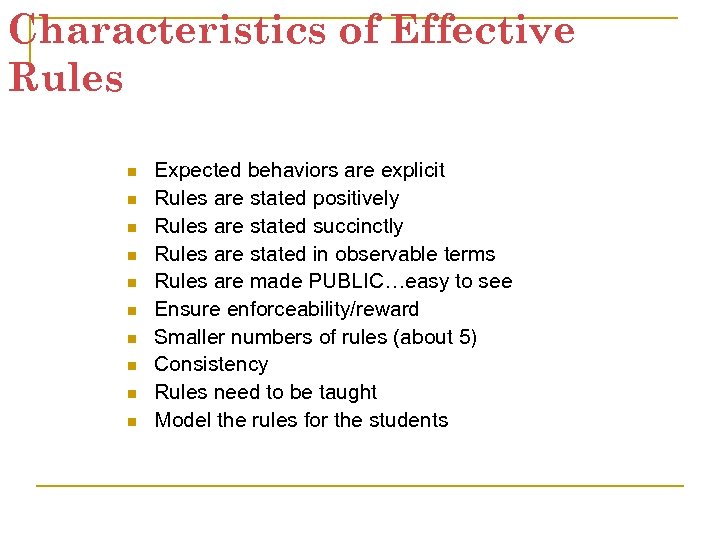 Characteristics of Effective Rules

- Expected behaviors are explicit
- Rules are stated positively
- Rules are stated succinctly
- Rules are stated in observable terms
- Rules are made PUBLIC…easy to see
- Ensure enforceability/reward
- Smaller numbers of rules (about 5)
- Consistency
- Rules need to be taught
- Model the rules for the students